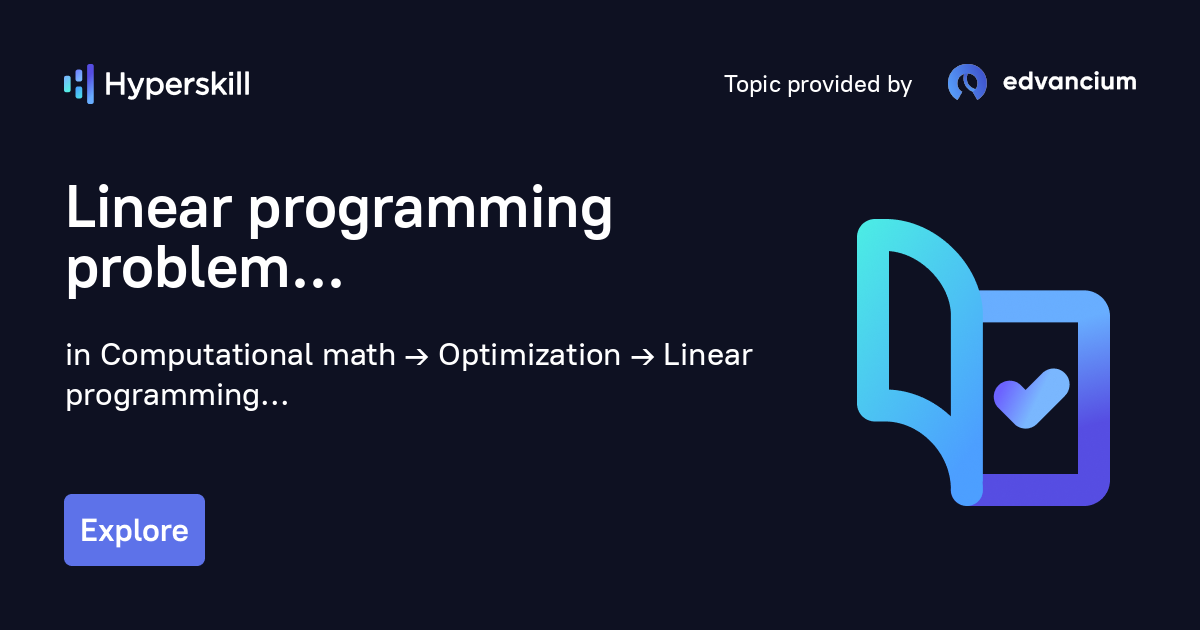 Hyperskill

Topic provided by edvancium

Linear programming problem...

in Computational math → Optimization → Linear programming...

Explore